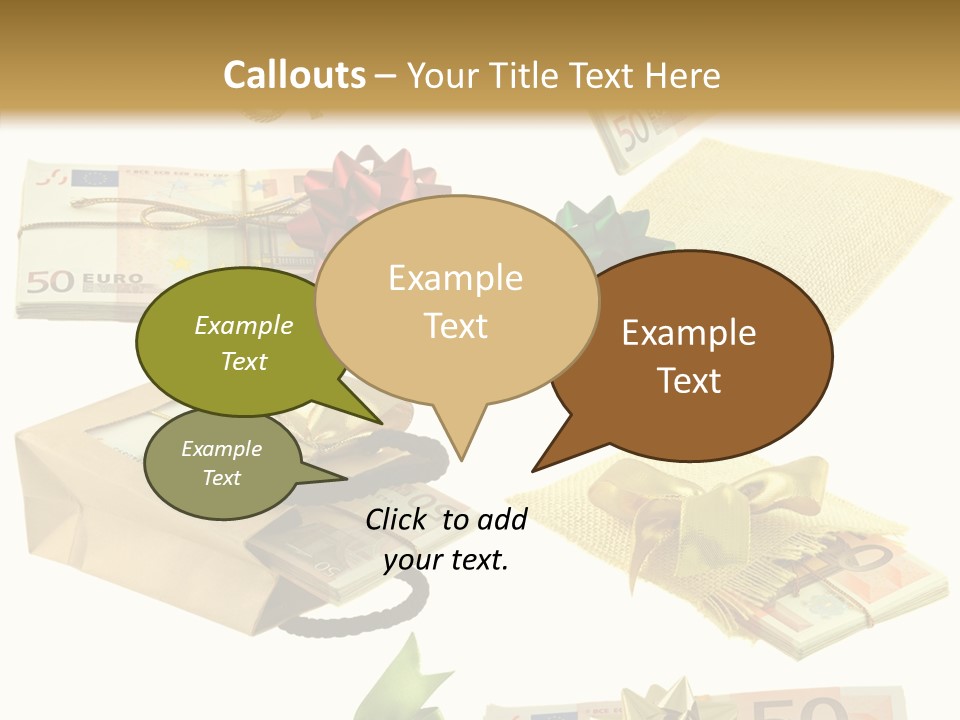 Callouts – Your Title Text Here

50 EURO

Example Text

Example Text

Example Text

Example Text

Click to add your text.